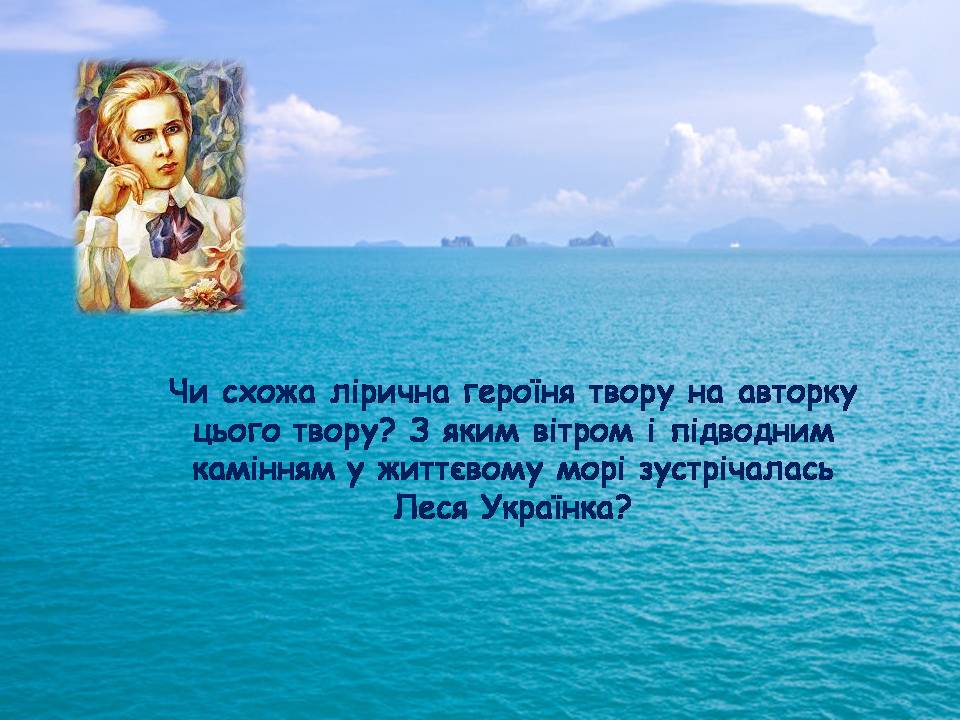 Чи схожа лірична героїня твору на авторку цього твору? З яким вітром і підводним камінням у життєвому морі зустрічалась Леся Українка?